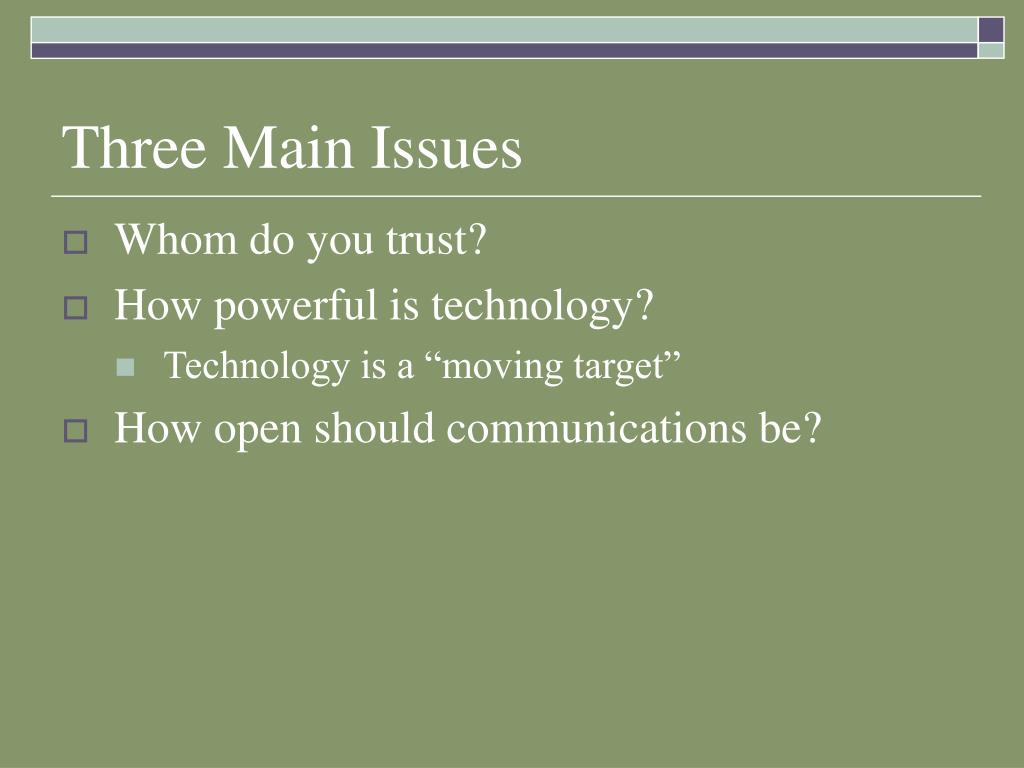 Three Main Issues

Whom do you trust?

How powerful is technology?

Technology is a “moving target”

How open should communications be?